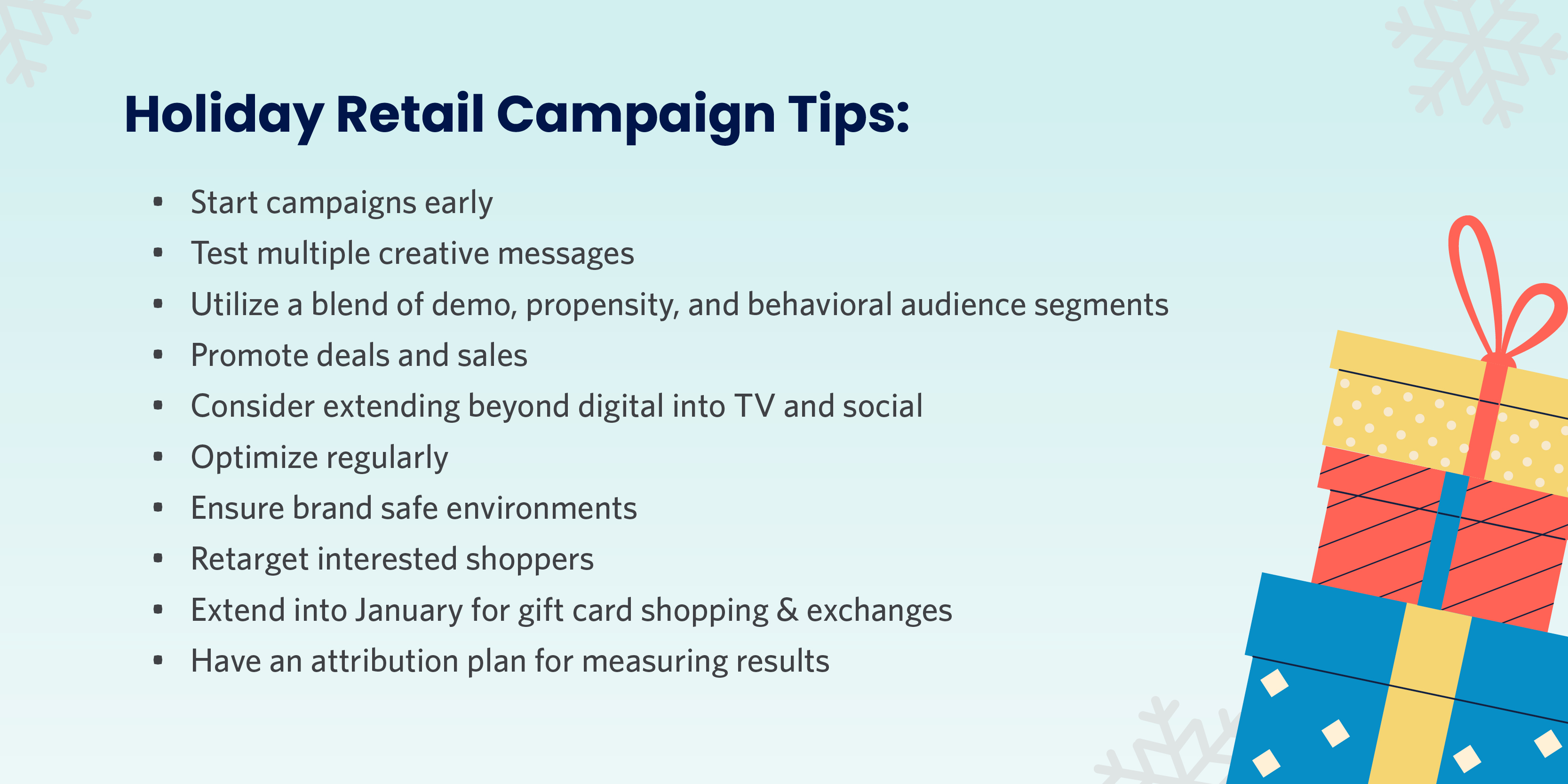 Holiday Retail Campaign Tips:

- Start campaigns early
- Test multiple creative messages
- Utilize a blend of demo, propensity, and behavioral audience segments
- Promote deals and sales
- Consider extending beyond digital into TV and social
- Optimize regularly
- Ensure brand safe environments
- Retarget interested shoppers
- Extend into January for gift card shopping & exchanges
- Have an attribution plan for measuring results